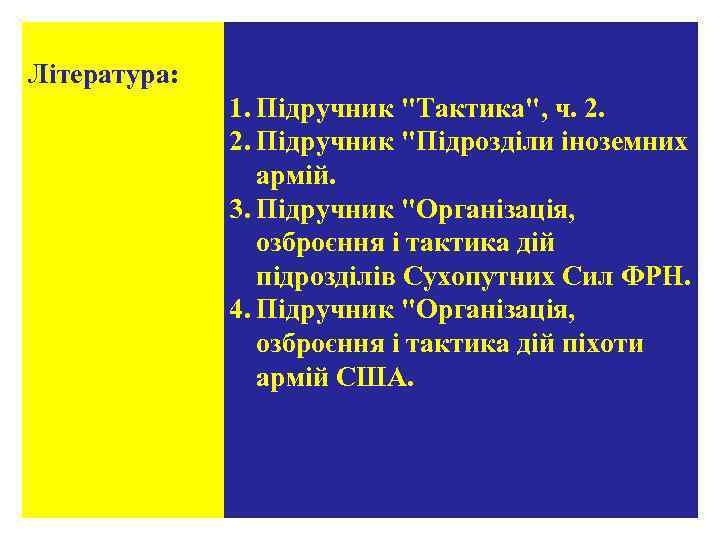 Література:

1. Підручник "Тактика", ч. 2.
2. Підручник "Підрозділи іноземних армій.
3. Підручник "Організація, озброєння і тактика дій підрозділів Сухопутних Сил ФРН.
4. Підручник "Організація, озброєння і тактика дій піхоти армій США.